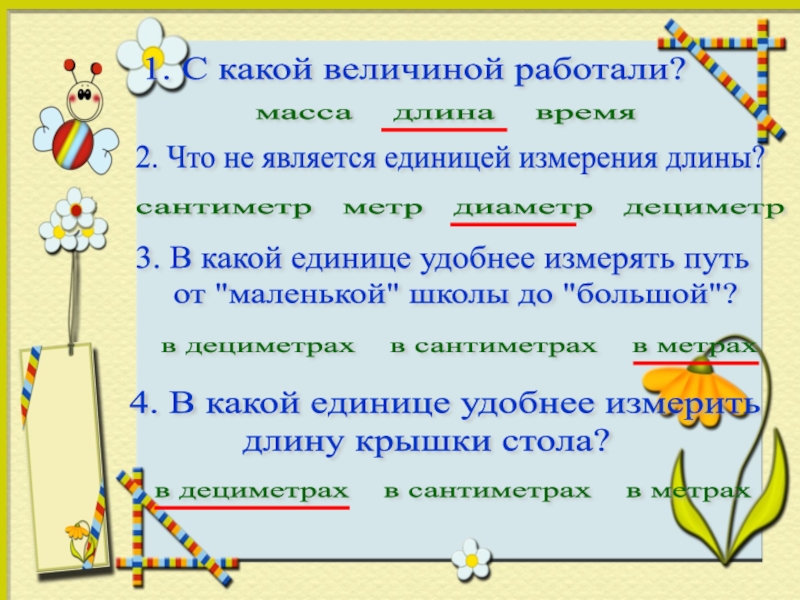 1. С какой величиной работали?

масса длина время

2. Что не является единицей измерения длины?

сантиметр метр диаметр дециметр

3. В какой единице удобнее измерять путь от "маленькой" школы до "большой"?

в дециметрах в сантиметрах в метрах

4. В какой единице удобнее измерить длину крышки стола?

в дециметрах в сантиметрах в метрах